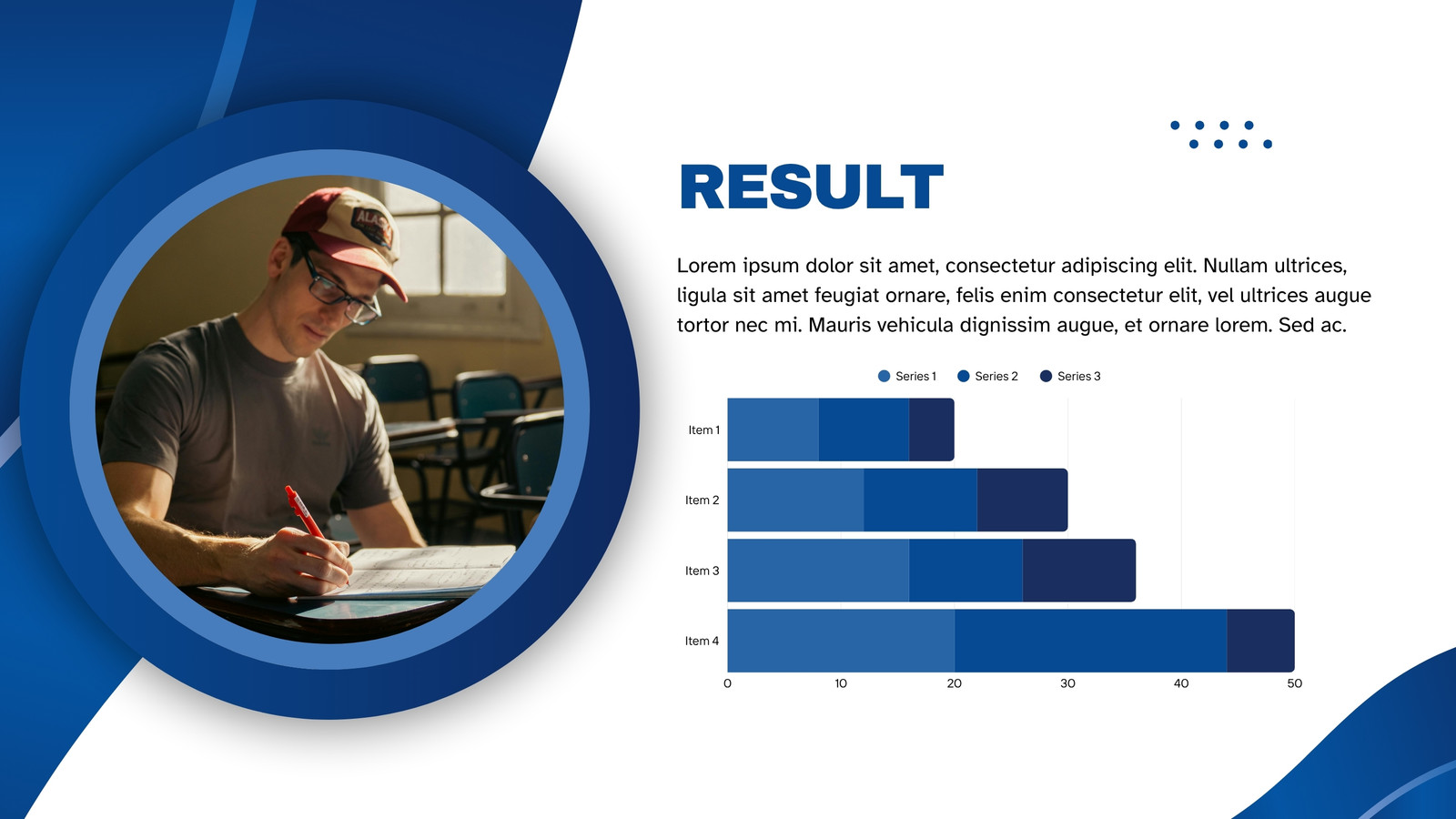 RESULT

Lorem ipsum dolor sit amet, consectetur adipiscing elit. Nullam ultrices, ligula sit amet feugiat ornare, felis enim consectetur elit, vel ultrices augue tortor nec mi. Mauris vehicula dignissim augue, et ornare lorem. Sed ac.

Series 1 Series 2 Series 3

Item 1
Item 2
Item 3
Item 4

0 10 20 30 40 50